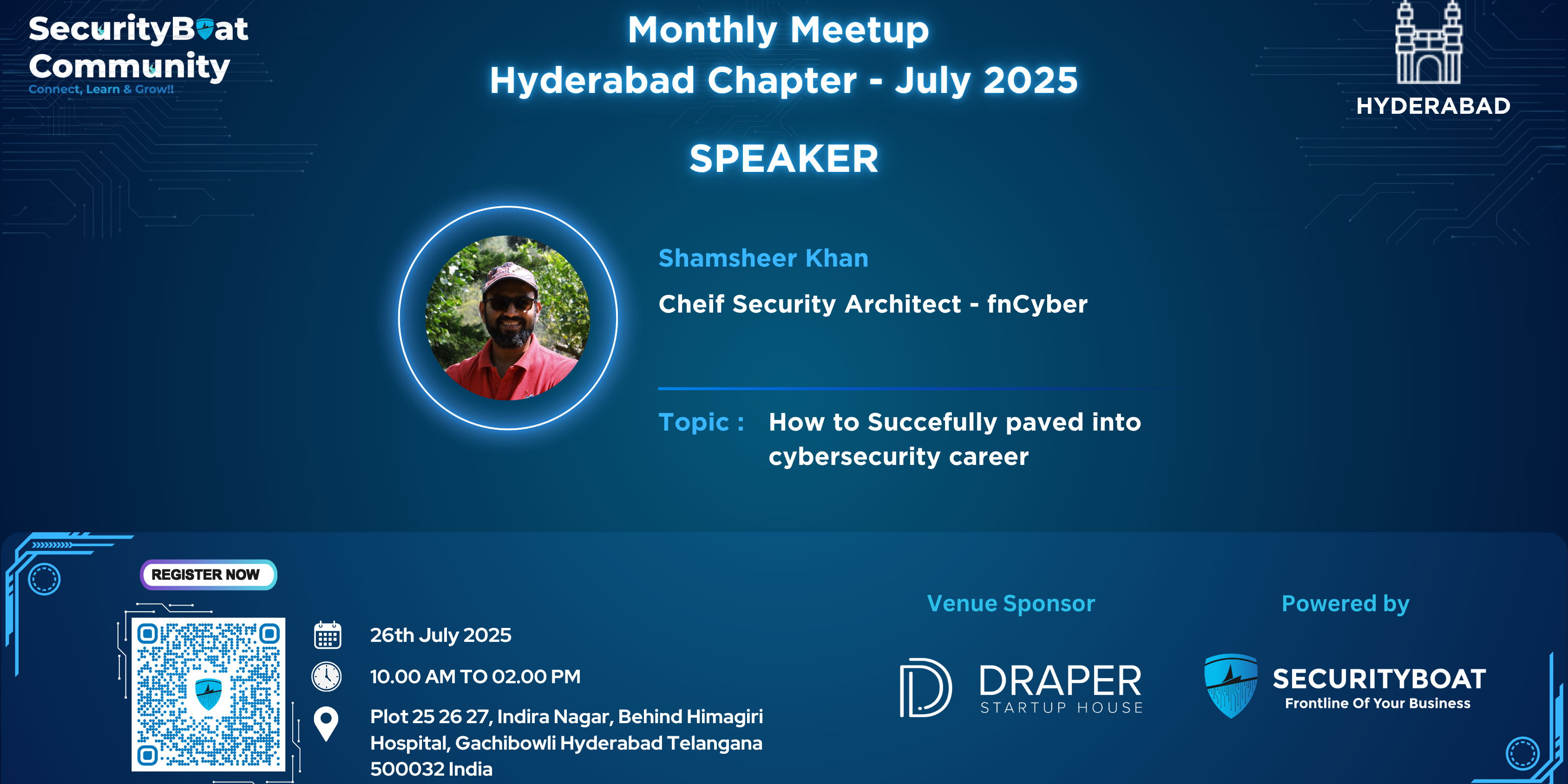 SecurityBoat Community
Connect, Learn & Grow!!

Monthly Meetup
Hyderabad Chapter - July 2025

HYDERABAD

SPEAKER

Shamsheer Khan

Cheif Security Architect - fnCyber

Topic : How to Succefully paved into cybersecurity career

REGISTER NOW

26th July 2025

10.00 AM TO 02.00 PM

Plot 25 26 27, Indira Nagar, Behind Himagiri Hospital, Gachibowli Hyderabad Telangana 500032 India

Venue Sponsor

DRAPER
STARTUP HOUSE

Powered by

SECURITYBOAT
Frontline Of Your Business